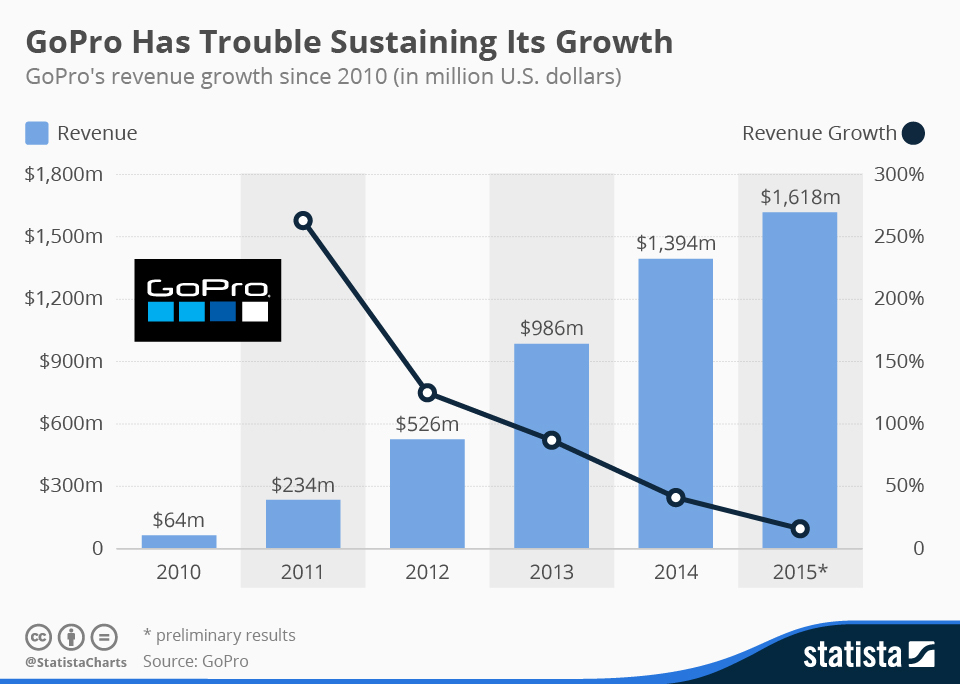 GoPro Has Trouble Sustaining Its Growth
GoPro's revenue growth since 2010 (in million U.S. dollars)

Revenue

Revenue Growth

$1,800m
$1,500m
$1,200m
$900m
$600m
$300m
0

300%
250%
200%
150%
100%
50%
0

GoPro

$64m
$234m
$526m
$986m
$1,394m
$1,618m

2010
2011
2012
2013
2014
2015*

@StatistaCharts

* preliminary results
Source: GoPro

statista